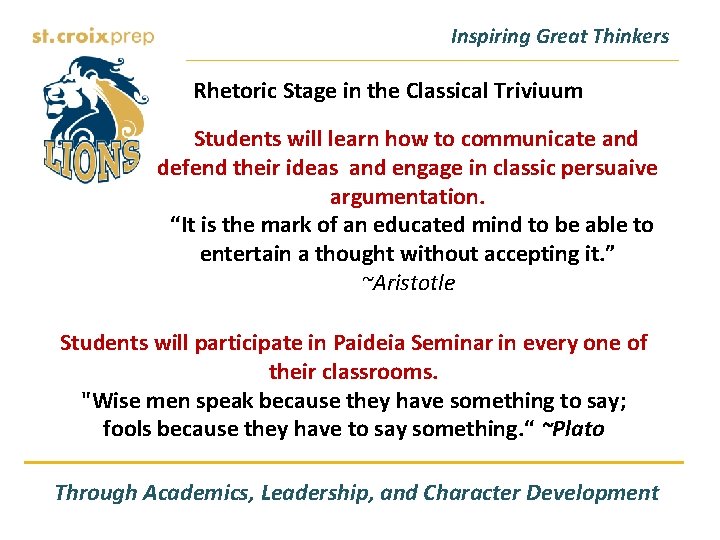 st.croixprep

Inspiring Great Thinkers

LIONS

Rhetoric Stage in the Classical Triviuum

Students will learn how to communicate and defend their ideas and engage in classic persuaive argumentation.

“It is the mark of an educated mind to be able to entertain a thought without accepting it.”
~Aristotle

Students will participate in Paideia Seminar in every one of their classrooms.

"Wise men speak because they have something to say; fools because they have to say something.“ ~Plato

Through Academics, Leadership, and Character Development